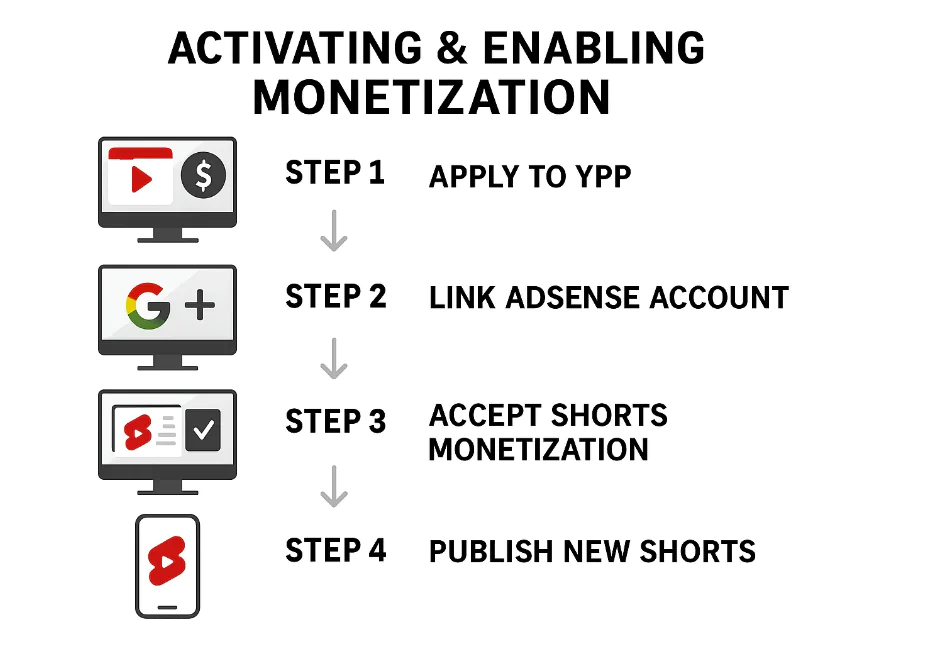 ACTIVATING & ENABLING MONETIZATION

$

STEP 1 APPLY TO YPP

G +

STEP 2 LINK ADSENSE ACCOUNT

STEP 3 ACCEPT SHORTS MONETIZATION

STEP 4 PUBLISH NEW SHORTS